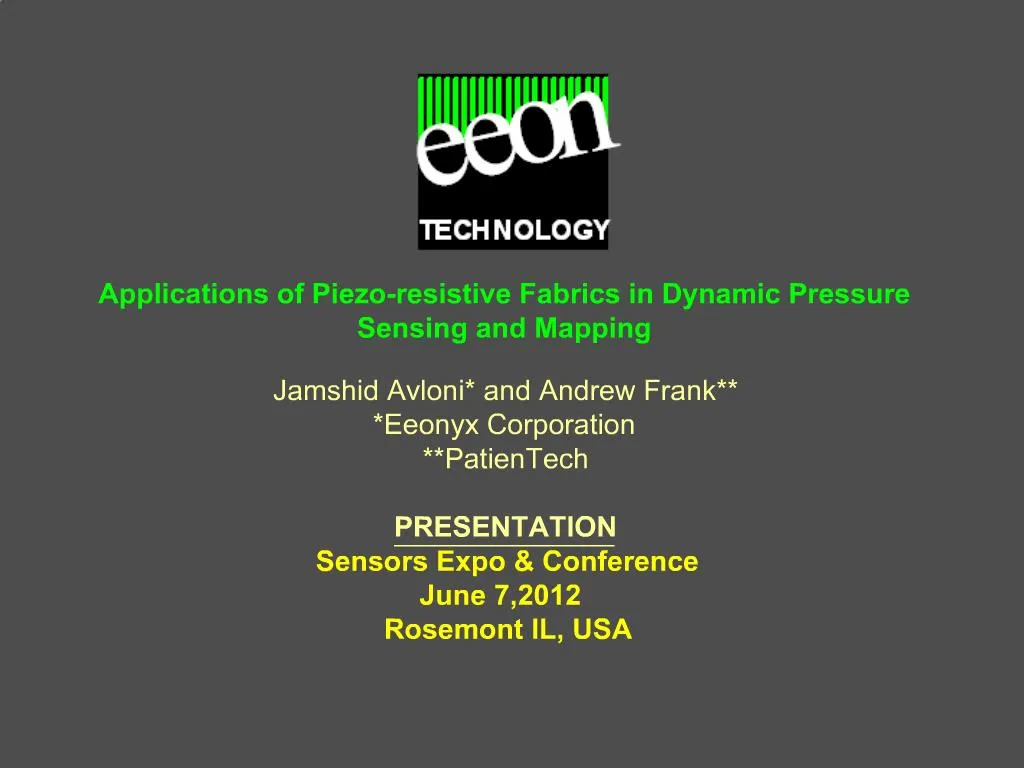 eeon
TECHNOLOGY

Applications of Piezo-resistive Fabrics in Dynamic Pressure Sensing and Mapping

Jamshid Avloni* and Andrew Frank**
*Eeonyx Corporation
**PatienTech

PRESENTATION
Sensors Expo & Conference
June 7,2012
Rosemont IL, USA